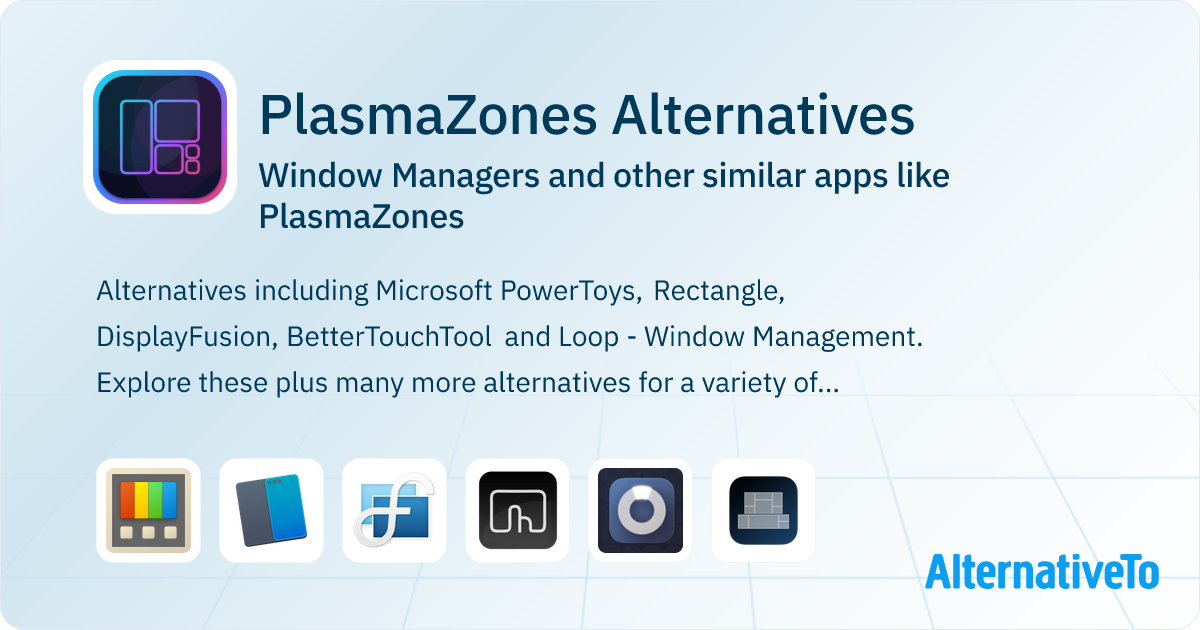 PlasmaZones Alternatives

Window Managers and other similar apps like PlasmaZones

Alternatives including Microsoft PowerToys, Rectangle, DisplayFusion, BetterTouchTool and Loop - Window Management. Explore these plus many more alternatives for a variety of...

AlternativeTo